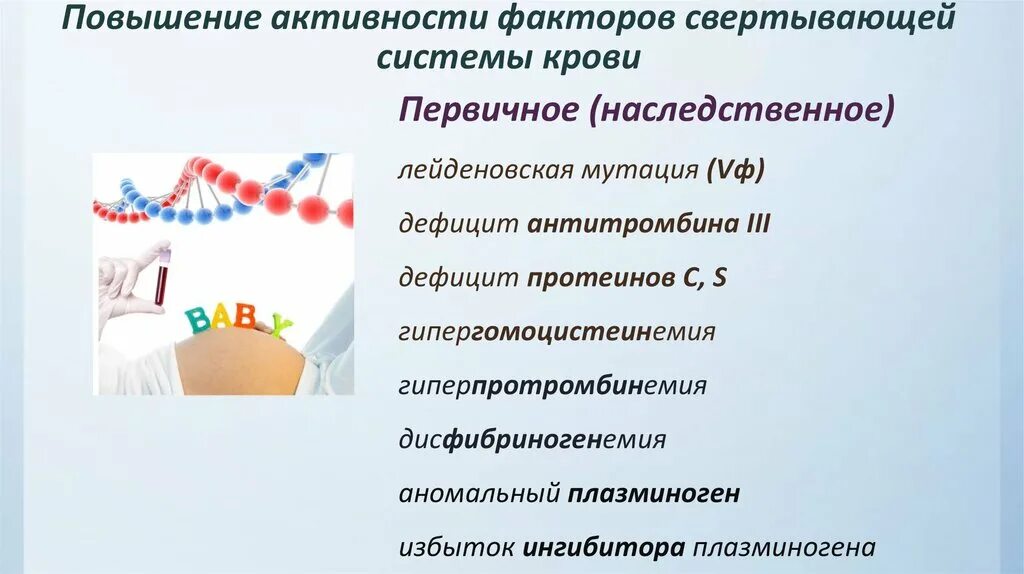 Повышение активности факторов свертывающей системы крови

Первичное (наследственное)

лейденовская мутация (Vф)

дефицит антитромбина III

дефицит протеинов C, S

гипергомоцистеинемия

гиперпротромбинемия

дисфибриногенемия

аномальный плазминоген

избыток ингибитора плазминогена

BABY